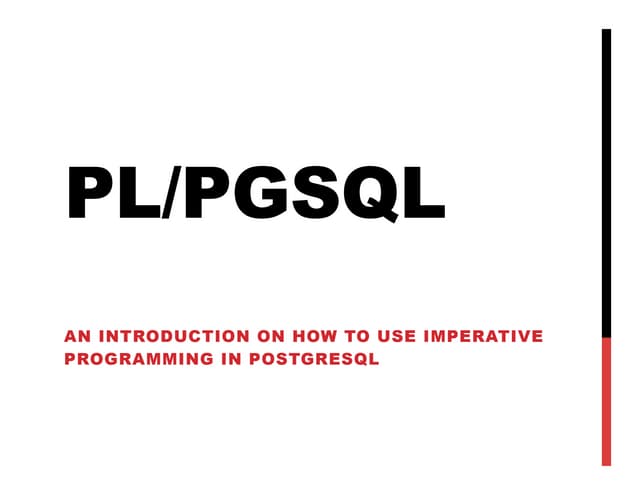 PL/PGSQL

AN INTRODUCTION ON HOW TO USE IMPERATIVE PROGRAMMING IN POSTGRESQL